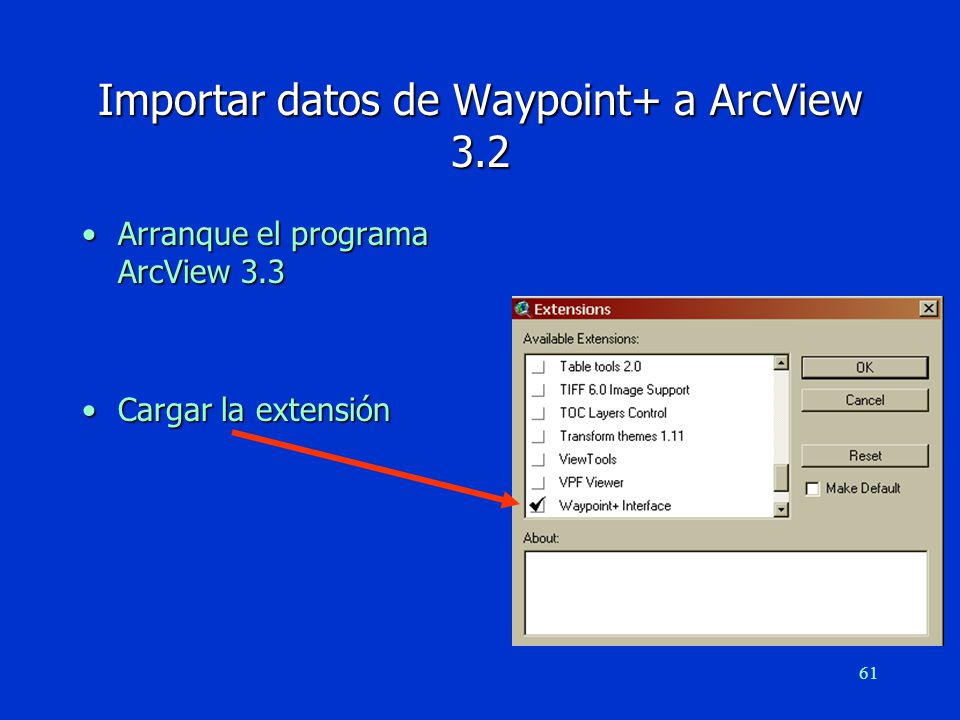 Importar datos de Waypoint+ a ArcView 3.2

• Arranque el programa ArcView 3.3

• Cargar la extensión

Extensions

Available Extensions:

Table tools 2.0
TIFF 6.0 Image Support
TOC Layers Control
Transform themes 1.11
ViewTools
VPF Viewer
Waypoint+ Interface

OK

Cancel

Reset

Make Default

About:

61